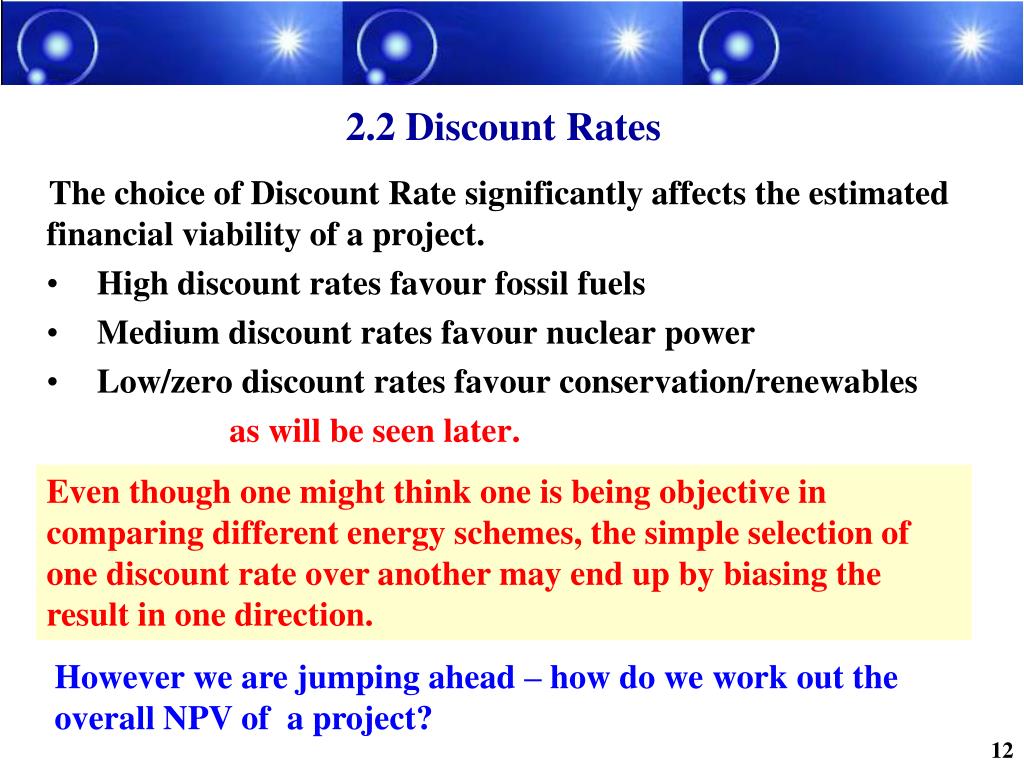 2.2 Discount Rates

The choice of Discount Rate significantly affects the estimated financial viability of a project.

• High discount rates favour fossil fuels
• Medium discount rates favour nuclear power
• Low/zero discount rates favour conservation/renewables

as will be seen later.

Even though one might think one is being objective in comparing different energy schemes, the simple selection of one discount rate over another may end up by biasing the result in one direction.

However we are jumping ahead – how do we work out the overall NPV of a project?

12